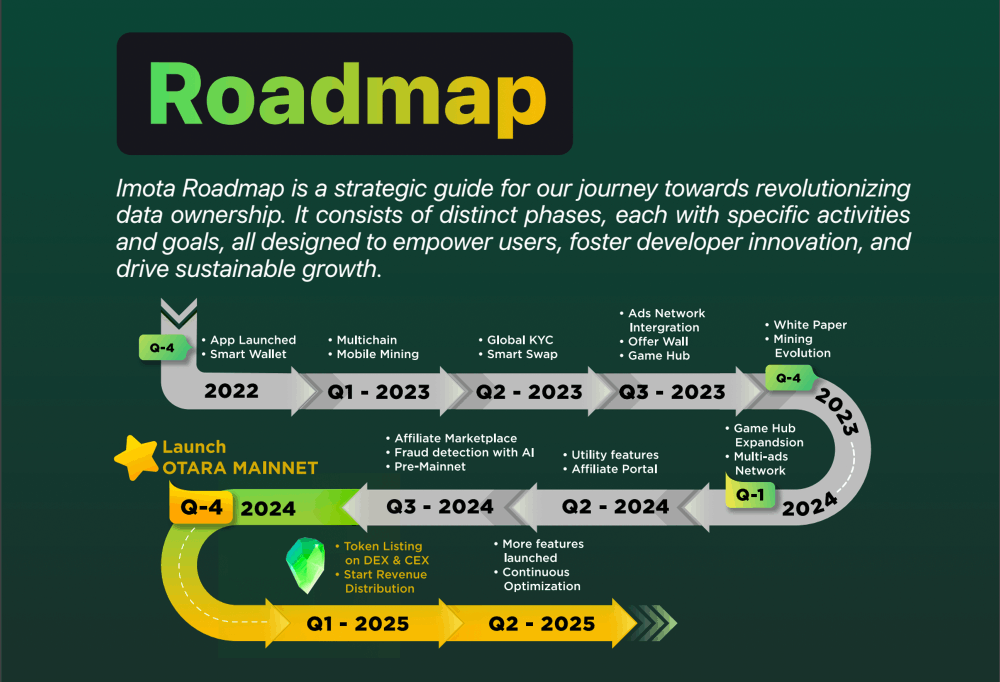 Roadmap

Imota Roadmap is a strategic guide for our journey towards revolutionizing data ownership. It consists of distinct phases, each with specific activities and goals, all designed to empower users, foster developer innovation, and drive sustainable growth.

Q-4
• App Launched
• Smart Wallet
2022

• Multichain
• Mobile Mining
Q1 - 2023

• Global KYC
• Smart Swap
Q2 - 2023

• Ads Network Intergration
• Offer Wall
• Game Hub
Q3 - 2023

• White Paper
• Mining Evolution
Q-4
2023

• Game Hub Expandsion
• Multi-ads Network
Q-1
2024

• Utility features
• Affiliate Portal
Q2 - 2024

• Affiliate Marketplace
• Fraud detection with AI
• Pre-Mainnet
Q3 - 2024

Launch
OTARA MAINNET
Q-4 2024

• Token Listing on DEX & CEX
• Start Revenue Distribution
Q1 - 2025

• More features launched
• Continuous Optimization
Q2 - 2025